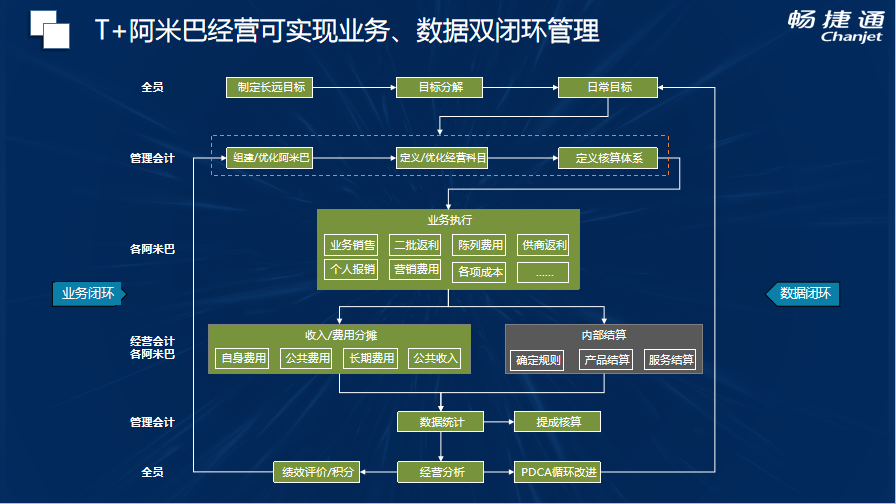 T+阿米巴经营可实现业务、数据双闭环管理

畅捷通 Chanjet

全员
制定长远目标
目标分解
日常目标

管理会计
组建/优化阿米巴
定义/优化经营科目
定义核算体系

各阿米巴
业务执行
业务销售
二批返利
陈列费用
供商返利
个人报销
营销费用
各项成本
......

业务闭环
数据闭环

经营会计
各阿米巴
收入/费用分摊
自身费用
公共费用
长期费用
公共收入
内部结算
确定规则
产品结算
服务结算

管理会计
数据统计
提成核算

全员
绩效评价/积分
经营分析
PDCA循环改进